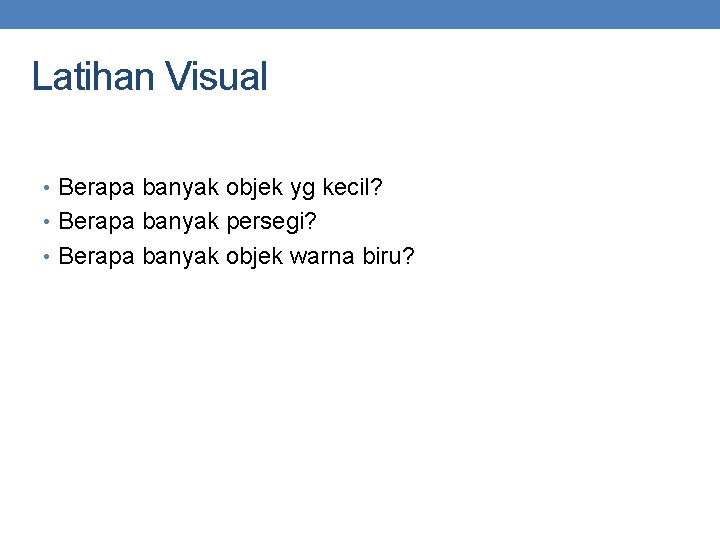 Latihan Visual

• Berapa banyak objek yg kecil?
• Berapa banyak persegi?
• Berapa banyak objek warna biru?